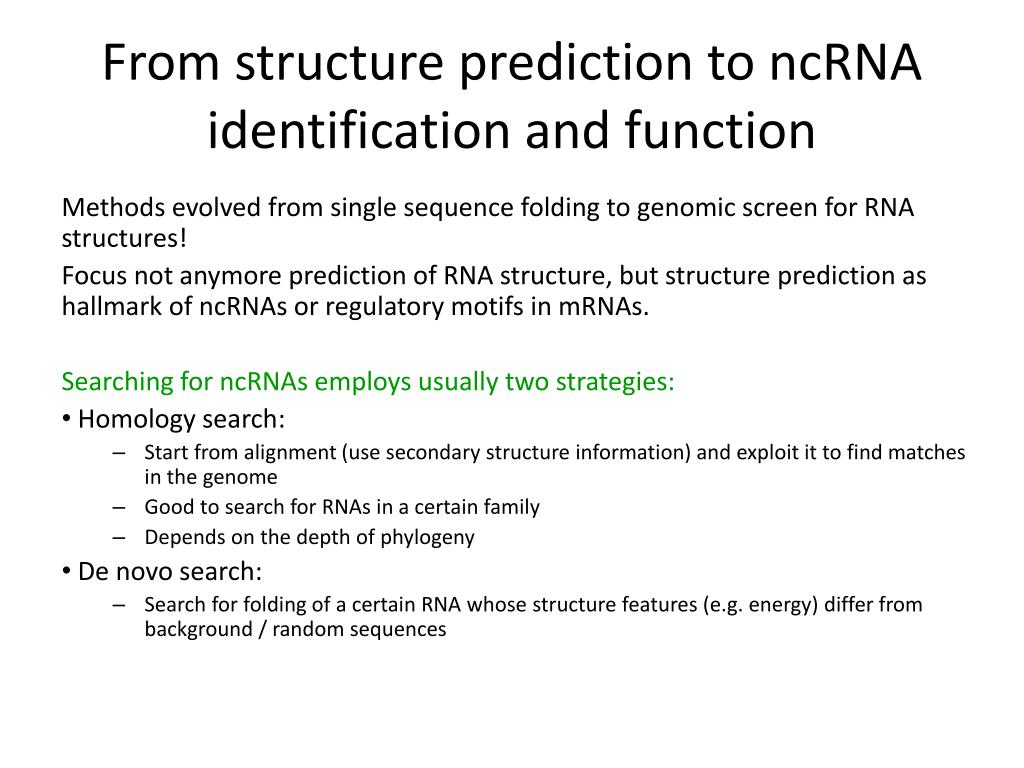 From structure prediction to ncRNA identification and function

Methods evolved from single sequence folding to genomic screen for RNA structures!

Focus not anymore prediction of RNA structure, but structure prediction as hallmark of ncRNAs or regulatory motifs in mRNAs.

Searching for ncRNAs employs usually two strategies:

• Homology search:
– Start from alignment (use secondary structure information) and exploit it to find matches in the genome
– Good to search for RNAs in a certain family
– Depends on the depth of phylogeny

• De novo search:
– Search for folding of a certain RNA whose structure features (e.g. energy) differ from background / random sequences